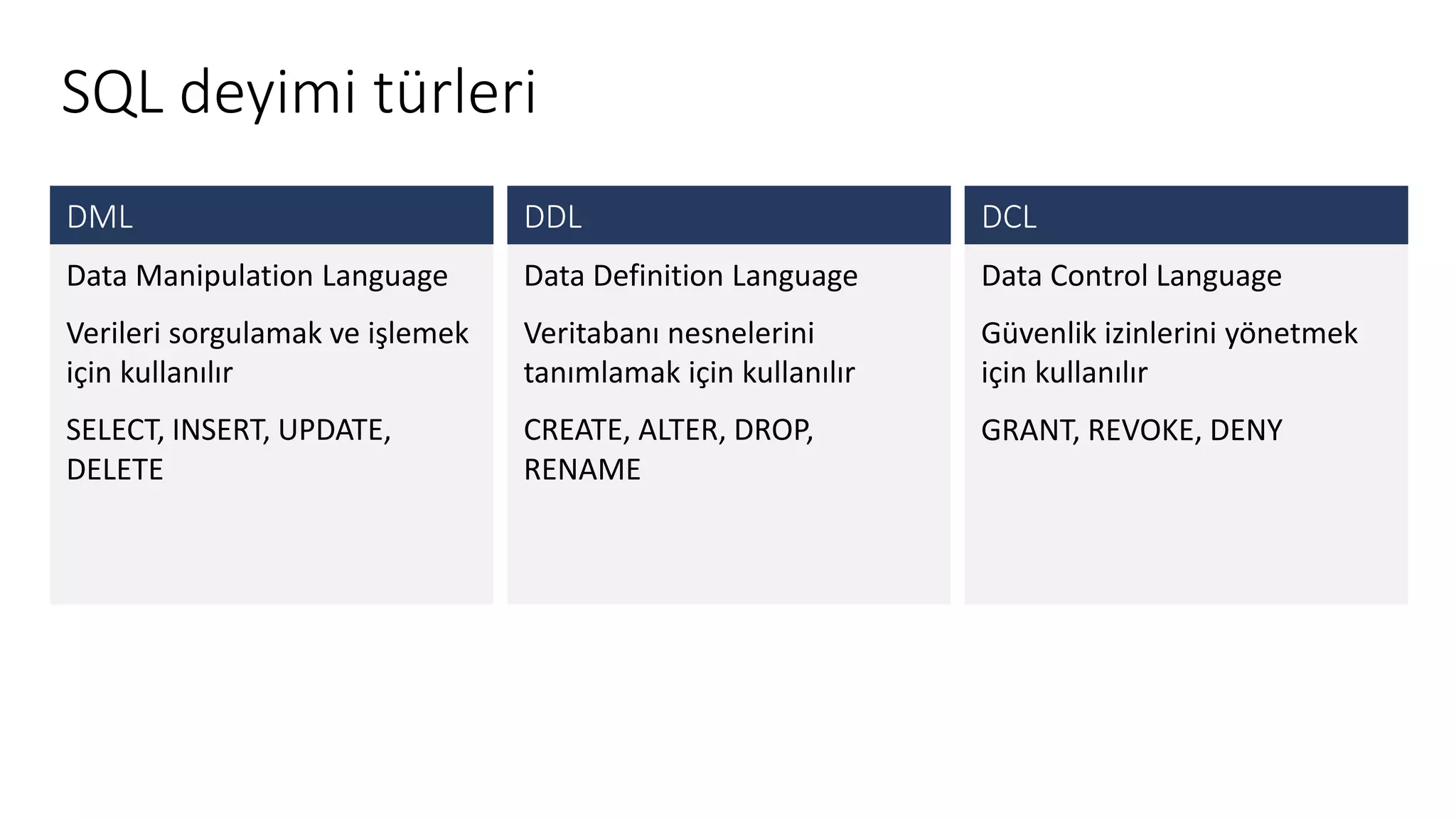 SQL deyimi türleri

DML

Data Manipulation Language

Verileri sorgulamak ve işlemek için kullanılır

SELECT, INSERT, UPDATE, DELETE

DDL

Data Definition Language

Veritabanı nesnelerini tanımlamak için kullanılır

CREATE, ALTER, DROP, RENAME

DCL

Data Control Language

Güvenlik izinlerini yönetmek için kullanılır

GRANT, REVOKE, DENY